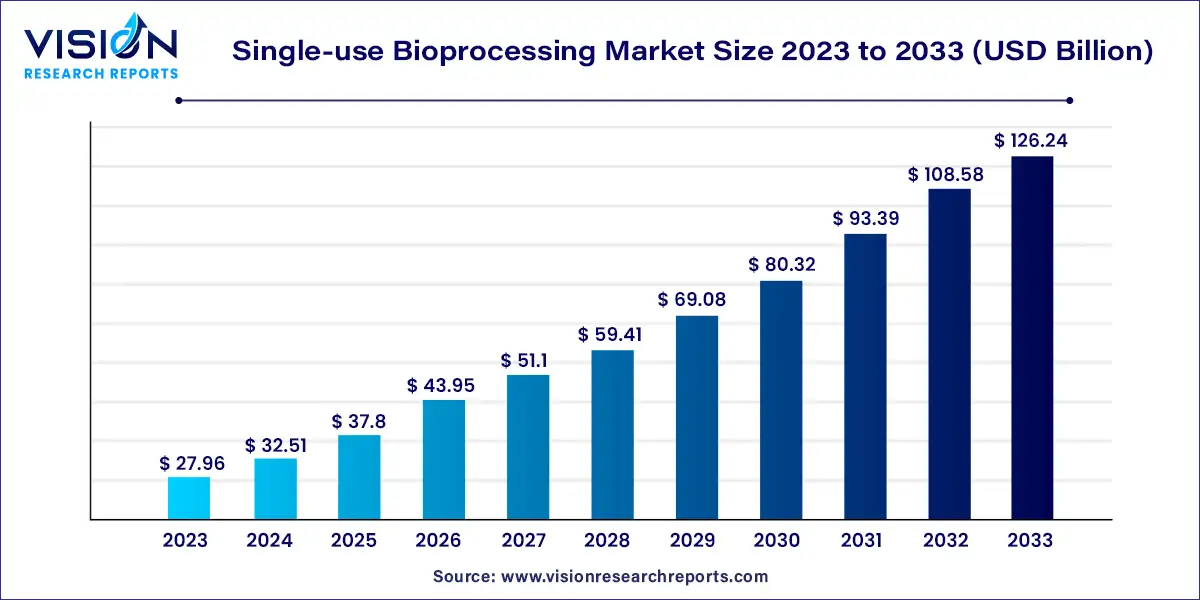 VISION
RESEARCH REPORTS

Single-use Bioprocessing Market Size 2023 to 2033 (USD Billion)

$ 27.96
$ 32.51
$ 37.8
$ 43.95
$ 51.1
$ 59.41
$ 69.08
$ 80.32
$ 93.39
$ 108.58
$ 126.24

2023
2024
2025
2026
2027
2028
2029
2030
2031
2032
2033

Source: www.visionresearchreports.com